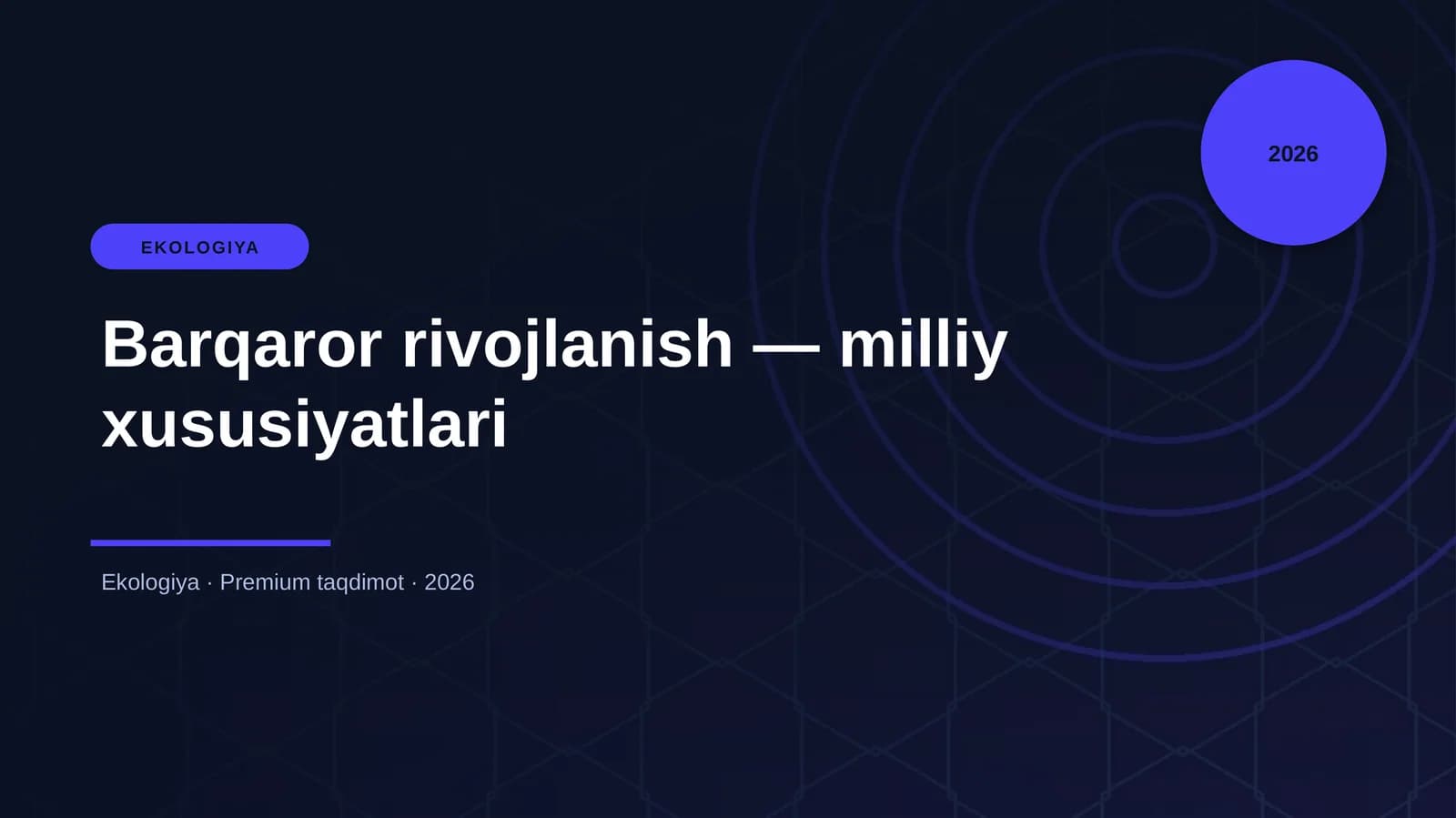 2026

EKOLOGIYA

Barqaror rivojlanish — milliy xususiyatlari

Ekologiya · Premium taqdimot · 2026